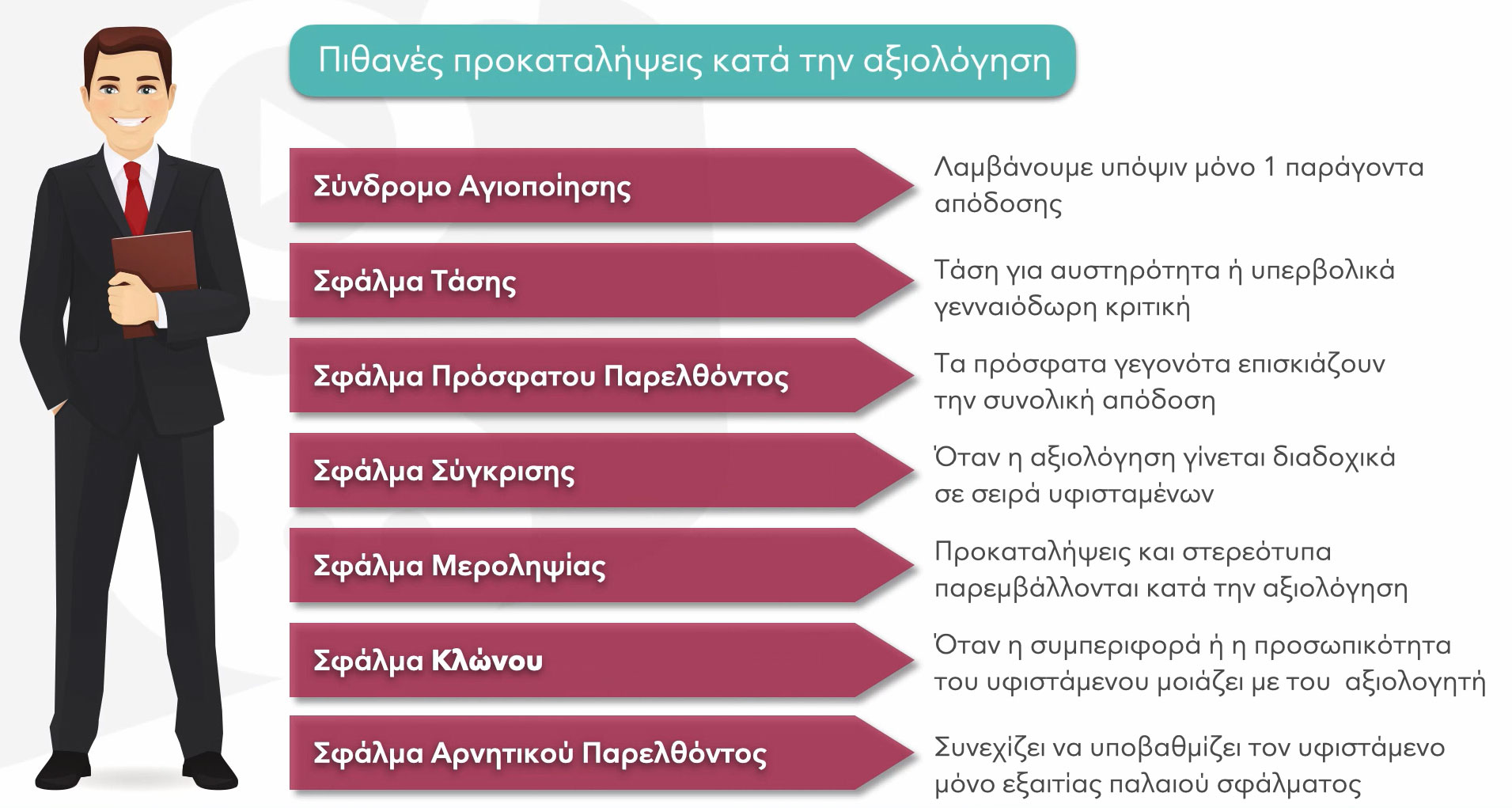 Πιθανές προκαταλήψεις κατά την αξιολόγηση

Σύνδρομο Αγιοποίησης

Λαμβάνουμε υπόψιν μόνο 1 παράγοντα απόδοσης

Σφάλμα Τάσης

Τάση για αυστηρότητα ή υπερβολικά γενναιόδωρη κριτική

Σφάλμα Πρόσφατου Παρελθόντος

Τα πρόσφατα γεγονότα επισκιάζουν την συνολική απόδοση

Σφάλμα Σύγκρισης

Όταν η αξιολόγηση γίνεται διαδοχικά σε σειρά υφισταμένων

Σφάλμα Μεροληψίας

Προκαταλήψεις και στερεότυπα παρεμβάλλονται κατά την αξιολόγηση

Σφάλμα Κλώνου

Όταν η συμπεριφορά ή η προσωπικότητα του υφιστάμενου μοιάζει με του αξιολογητή

Σφάλμα Αρνητικού Παρελθόντος

Συνεχίζει να υποβαθμίζει τον υφιστάμενο μόνο εξαιτίας παλαιού σφάλματος